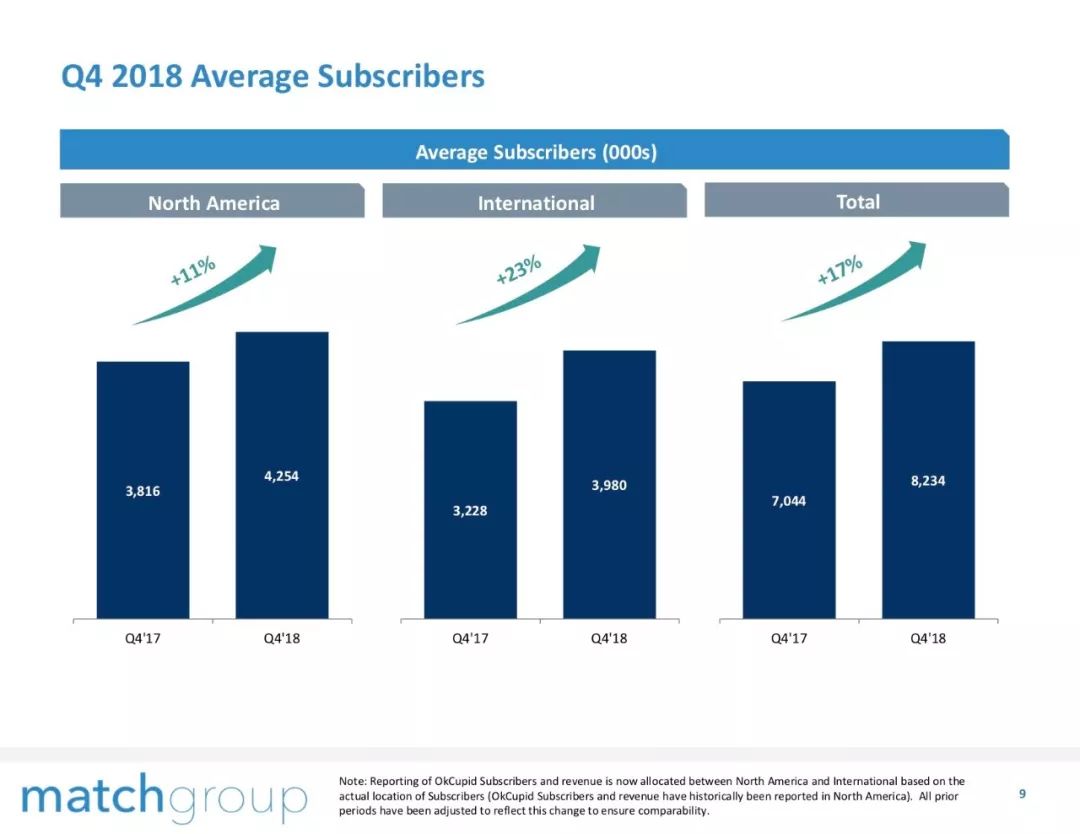 Q4 2018 Average Subscribers

Average Subscribers (000s)

North America

+11%

3,816

4,254

Q4'17

Q4'18

International

+23%

3,228

3,980

Q4'17

Q4'18

Total

+17%

7,044

8,234

Q4'17

Q4'18

matchgroup

Note: Reporting of OkCupid Subscribers and revenue is now allocated between North America and International based on the actual location of Subscribers (OkCupid Subscribers and revenue have historically been reported in North America). All prior periods have been adjusted to reflect this change to ensure comparability.

9